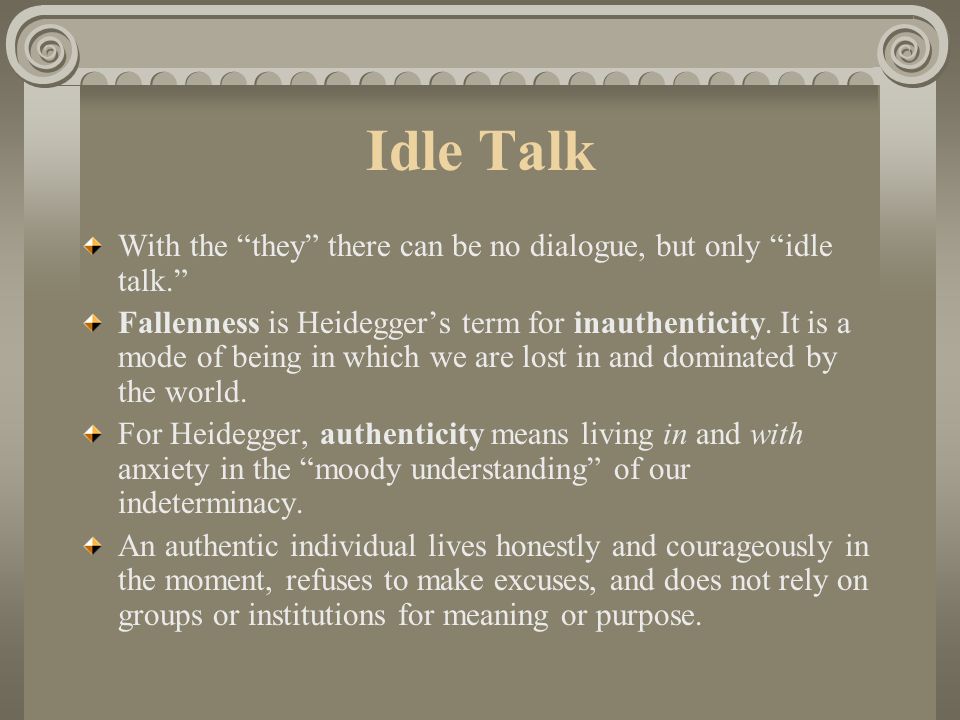 Idle Talk

With the “they” there can be no dialogue, but only “idle talk.”

Fallenness is Heidegger’s term for inauthenticity. It is a mode of being in which we are lost in and dominated by the world.

For Heidegger, authenticity means living in and with anxiety in the “moody understanding” of our indeterminacy.

An authentic individual lives honestly and courageously in the moment, refuses to make excuses, and does not rely on groups or institutions for meaning or purpose.